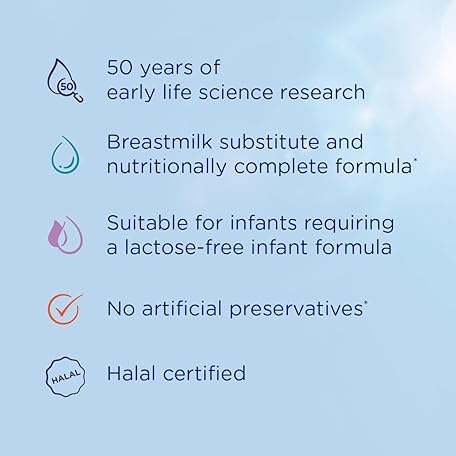 50

50 years of early life science research

Breastmilk substitute and nutritionally complete formula*

Suitable for infants requiring a lactose-free infant formula

No artificial preservatives*

HALAL

Halal certified